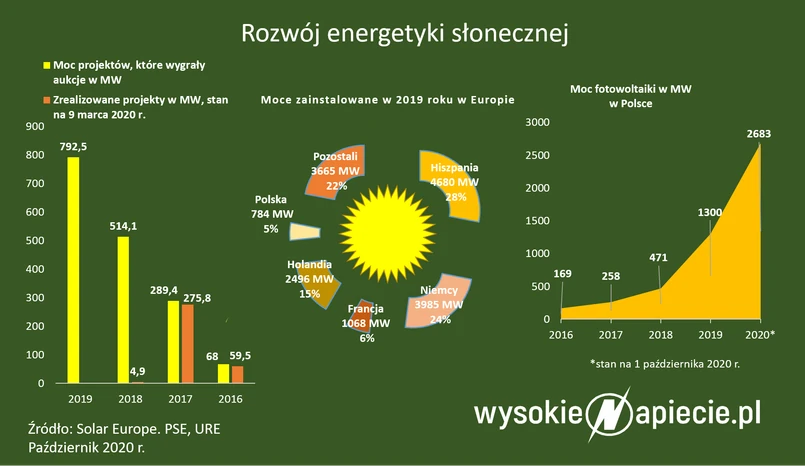 Rozwój energetyki słonecznej

Moc projektów, które wygrały aukcje w MW

Zrealizowane projekty w MW, stan na 9 marca 2020 r.

900
800
700
600
500
400
300
200
100
0

792,5
514,1
4,9
289,4
275,8
68
59,5

2019
2018
2017
2016

Moce zainstalowane w 2019 roku w Europie

Pozostali
3665 MW
22%

Hiszpania
4680 MW
28%

Polska
784 MW
5%

Holandia
2496 MW
15%

Francja
1068 MW
6%

Niemcy
3985 MW
24%

Moc fotowoltaiki w MW
w Polsce

3000
2500
2000
1500
1000
500
0

169
258
471
1300
2683

2016
2017
2018
2019
2020*

*stan na 1 października 2020 r.

Źródło: Solar Europe. PSE, URE
Październik 2020 r.

wysokieNapiecie.pl